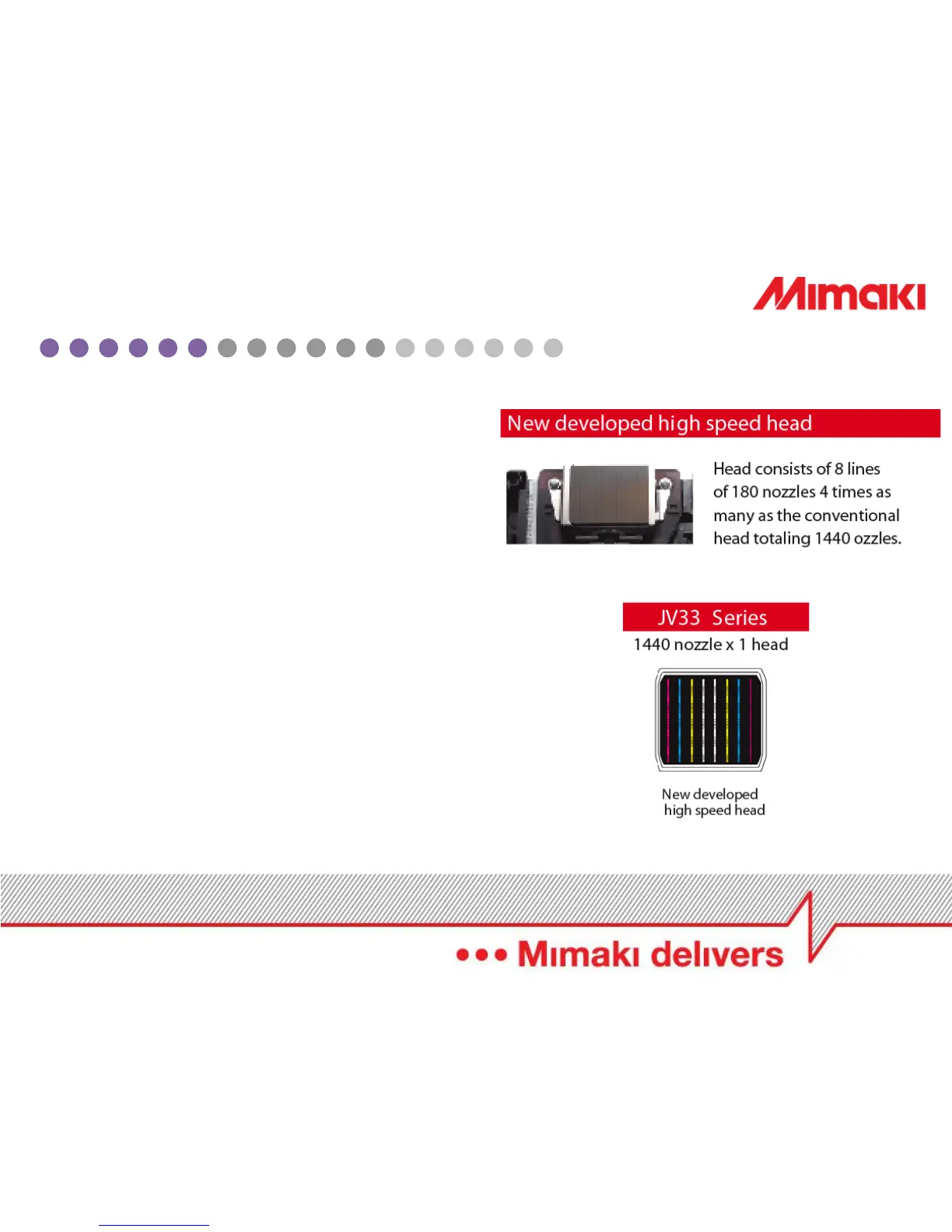 Mimaki

New developed high speed head

Head consists of 8 lines of 180 nozzles 4 times as many as the conventional head totaling 1440 ozzles.

JV33 Series

1440 nozzle x 1 head

New developed high speed head

Mimaki delivers